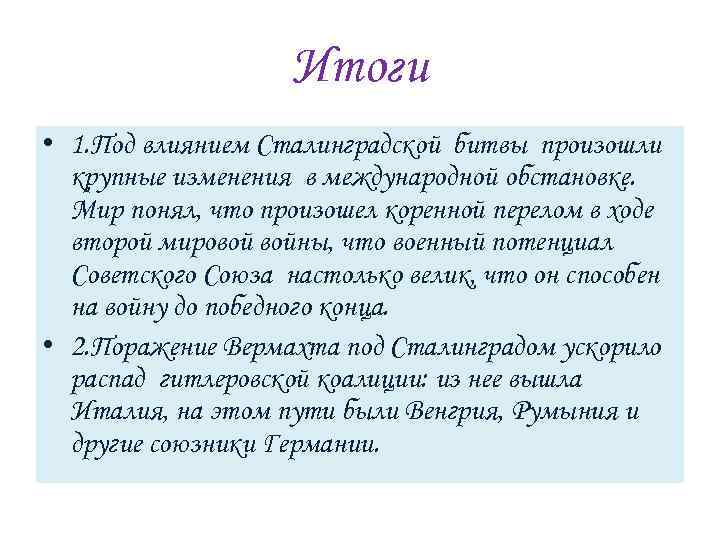 Итоги

• 1.Под влиянием Сталинградской битвы произошли крупные изменения в международной обстановке. Мир понял, что произошел коренной перелом в ходе второй мировой войны, что военный потенциал Советского Союза настолько велик, что он способен на войну до победного конца.

• 2.Поражение Вермахта под Сталинградом ускорило распад гитлеровской коалиции: из нее вышла Италия, на этом пути были Венгрия, Румыния и другие союзники Германии.